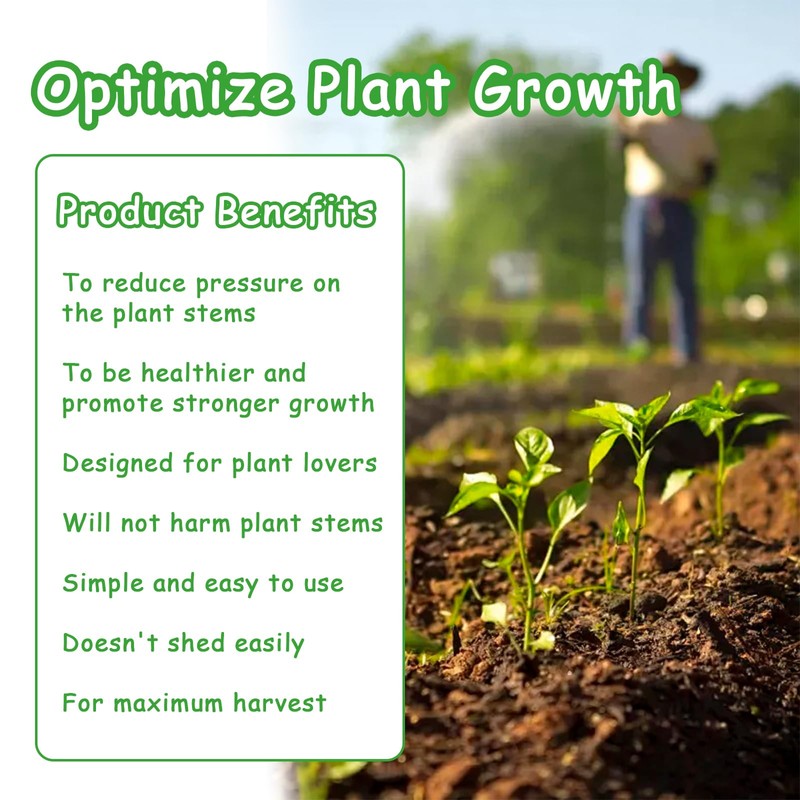 Optimize Plant Growth

Product Benefits

To reduce pressure on the plant stems

To be healthier and promote stronger growth

Designed for plant lovers

Will not harm plant stems

Simple and easy to use

Doesn't shed easily

For maximum harvest